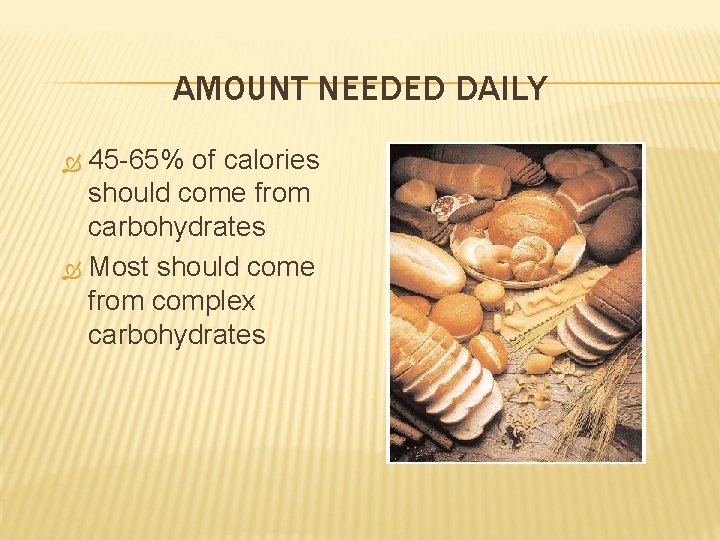 AMOUNT NEEDED DAILY

45-65% of calories should come from carbohydrates

Most should come from complex carbohydrates